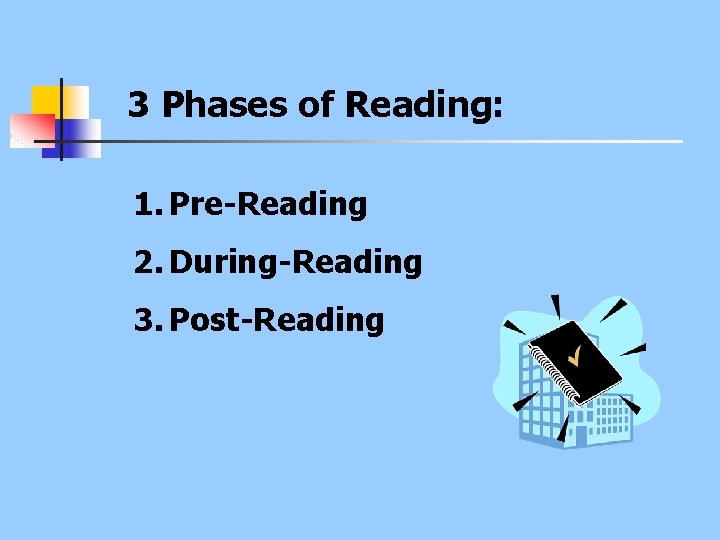 3 Phases of Reading:

1. Pre-Reading
2. During-Reading
3. Post-Reading